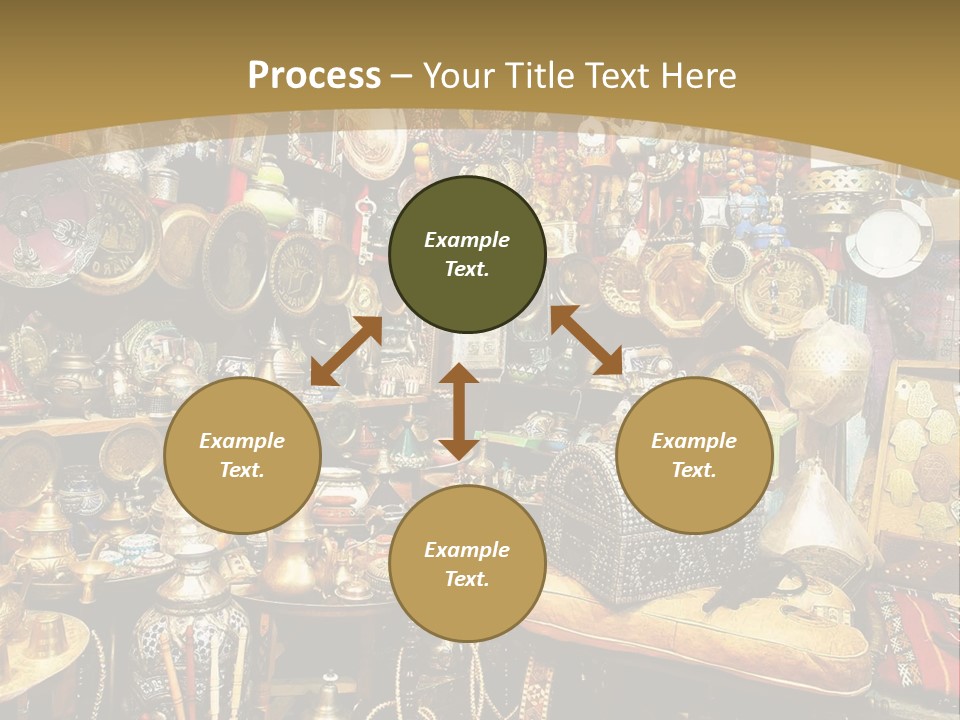 Process – Your Title Text Here

Example Text.

Example Text.

Example Text.

Example Text.